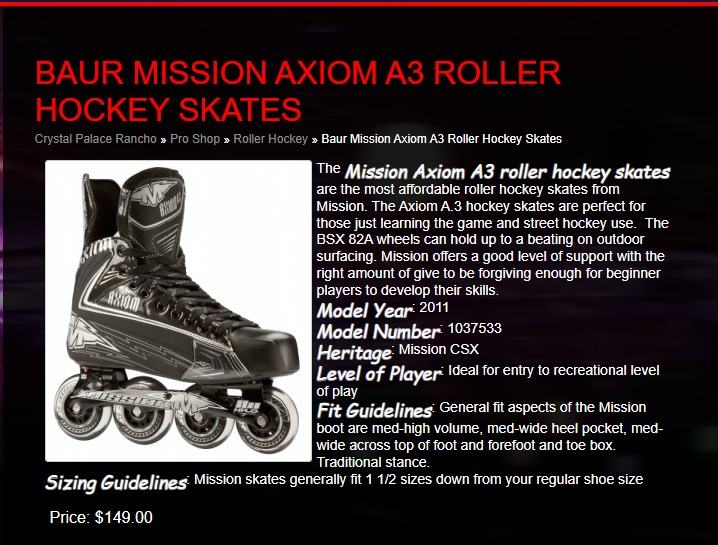 BAUR MISSION AXIOM A3 ROLLER HOCKEY SKATES

Crystal Palace Rancho » Pro Shop » Roller Hockey » Baur Mission Axiom A3 Roller Hockey Skates

The Mission Axiom A3 roller hockey skates are the most affordable roller hockey skates from Mission. The Axiom A.3 hockey skates are perfect for those just learning the game and street hockey use. The BSX 82A wheels can hold up to a beating on outdoor surfacing. Mission offers a good level of support with the right amount of give to be forgiving enough for beginner players to develop their skills.

Model Year: 2011

Model Number: 1037533

Heritage: Mission CSX

Level of Player: Ideal for entry to recreational level of play

Fit Guidelines: General fit aspects of the Mission boot are med-high volume, med-wide heel pocket, med-wide across top of foot and forefoot and toe box. Traditional stance.

Sizing Guidelines: Mission skates generally fit 1 1/2 sizes down from your regular shoe size

Price: $149.00